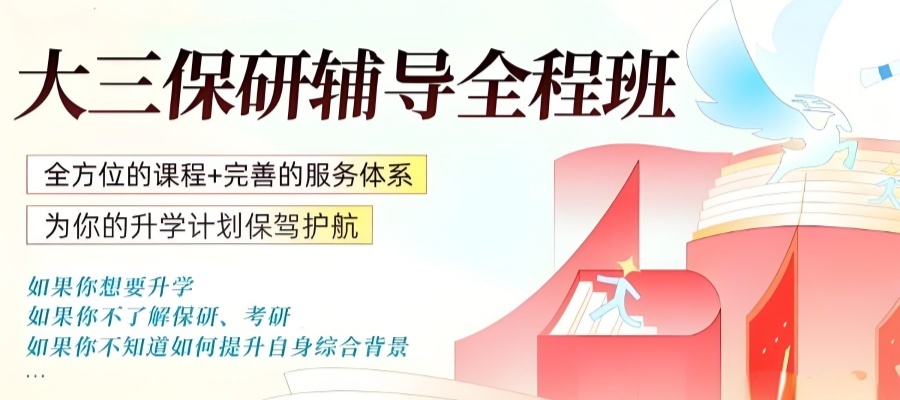 大三保研辅导全程班

全方位的课程+完善的服务体系

为你的升学计划保驾护航

如果你想要升学
如果你不了解保研、考研
如果你不知道如何提升自身综合背景
...